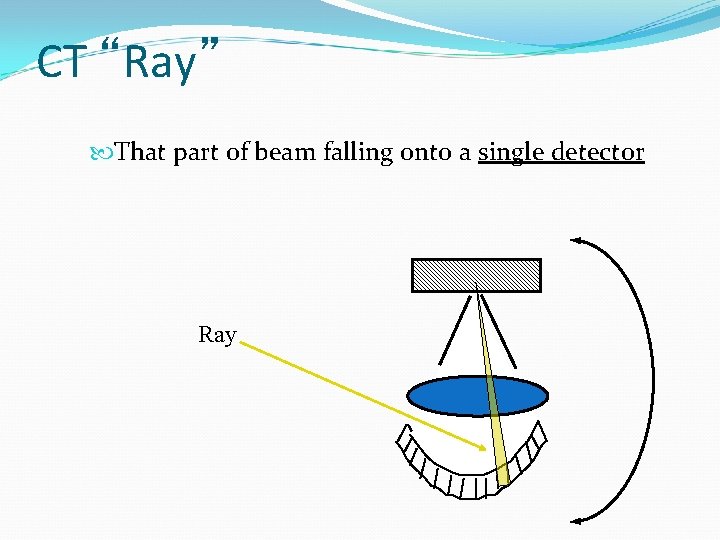 CT “Ray”

That part of beam falling onto a single detector

Ray